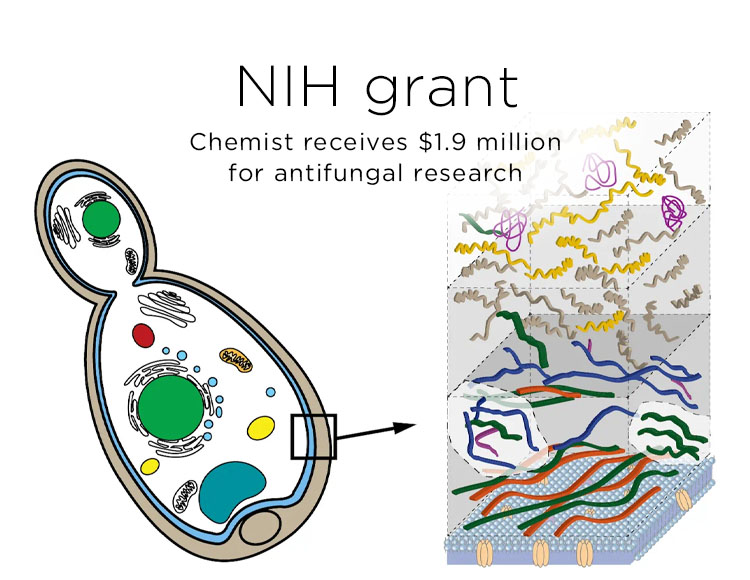 NIH grant

Chemist receives $1.9 million for antifungal research